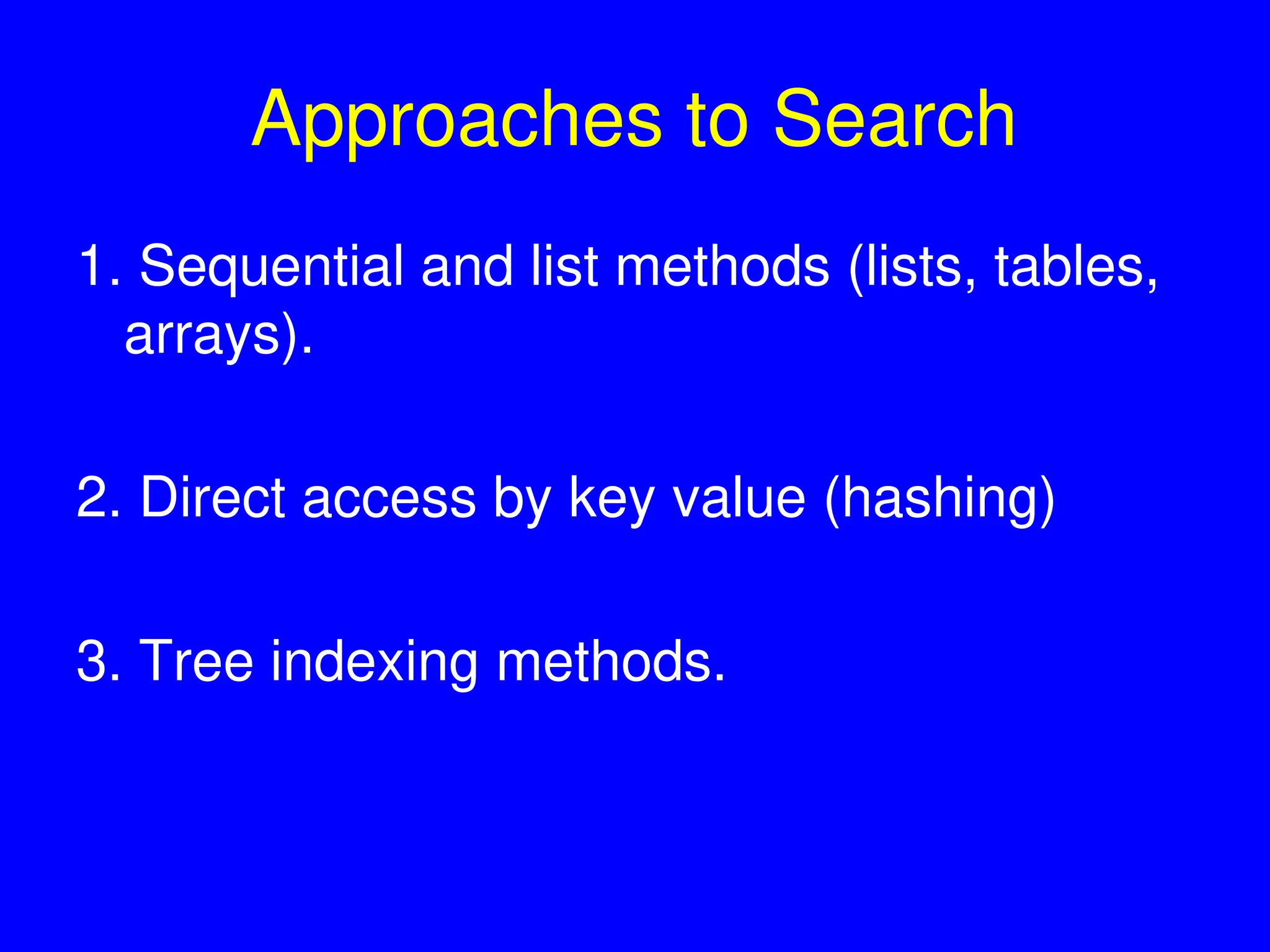 Approaches to Search

1. Sequential and list methods (lists, tables, arrays).

2. Direct access by key value (hashing)

3. Tree indexing methods.